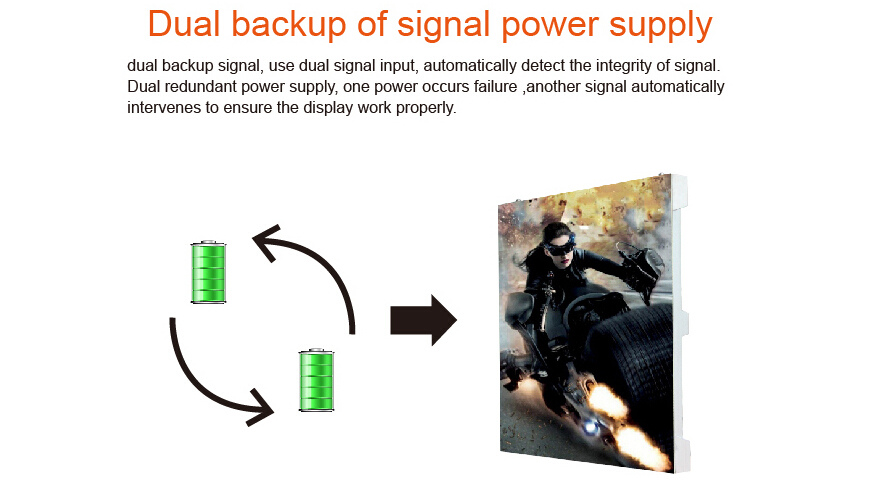 Dual backup of signal power supply

dual backup signal, use dual signal input, automatically detect the integrity of signal. Dual redundant power supply, one power occurs failure ,another signal automatically intervenes to ensure the display work properly.